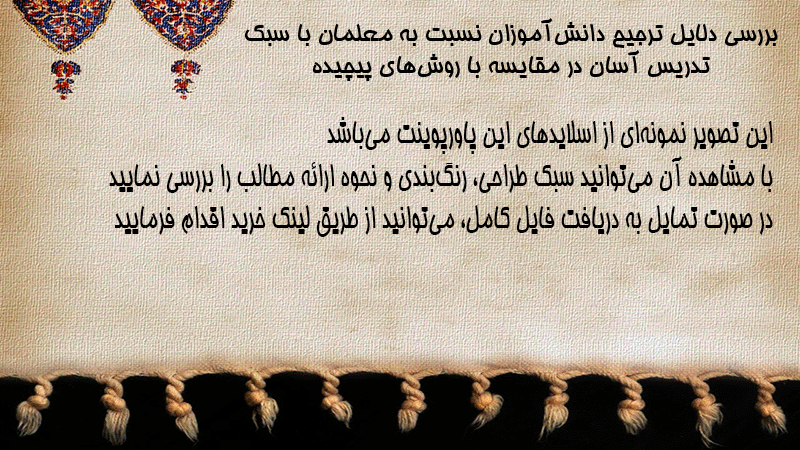 بررسی دلایل ترجیح دانش‌آموزان نسبت به معلمان با سبک تدریس آسان در مقایسه با روش‌های پیچیده

این تصویر نمونه‌ای از اسلایدهای این پاورپوینت می‌باشد
با مشاهده آن می‌توانید سبک طراحی، رنگ‌بندی و نحوه ارائه مطالب را بررسی نمایید
در صورت تمایل به دریافت فایل کامل، می‌توانید از طریق لینک خرید اقدام فرمایید